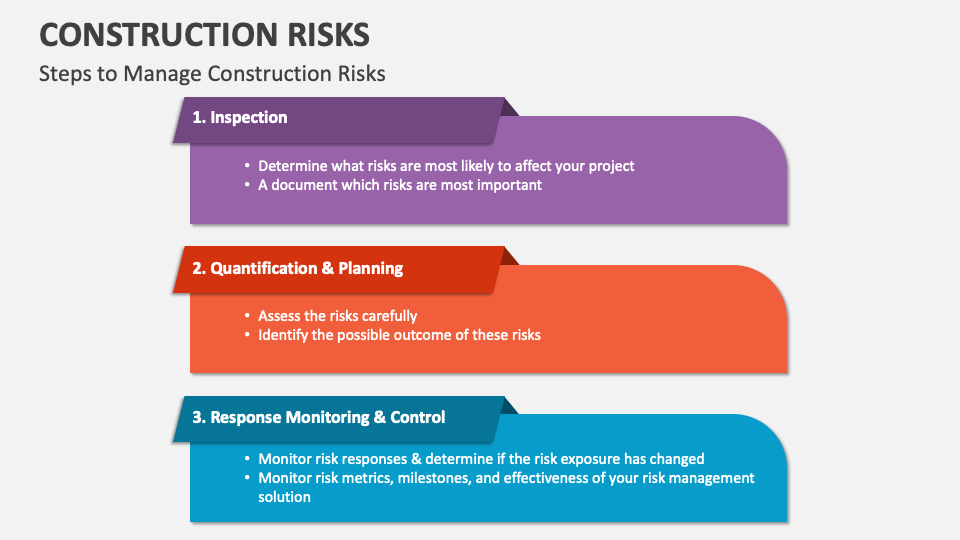 CONSTRUCTION RISKS

Steps to Manage Construction Risks

1. Inspection

• Determine what risks are most likely to affect your project
• A document which risks are most important

2. Quantification & Planning

• Assess the risks carefully
• Identify the possible outcome of these risks

3. Response Monitoring & Control

• Monitor risk responses & determine if the risk exposure has changed
• Monitor risk metrics, milestones, and effectiveness of your risk management solution